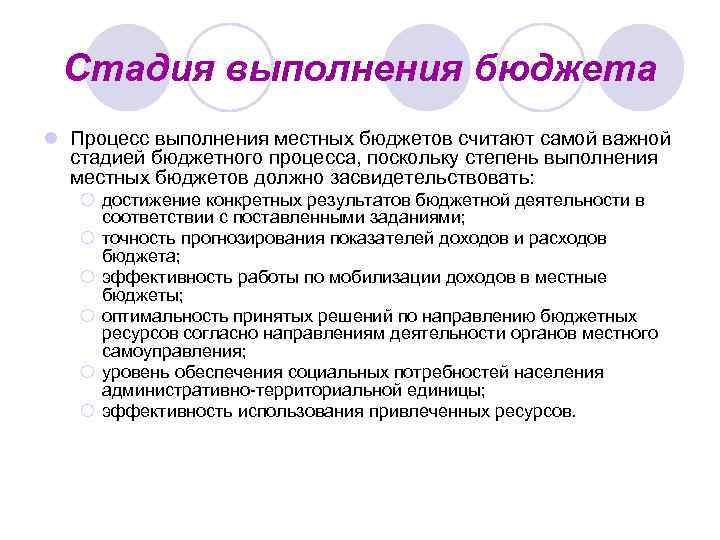 Стадия выполнения бюджета

Процесс выполнения местных бюджетов считают самой важной стадией бюджетного процесса, поскольку степень выполнения местных бюджетов должно засвидетельствовать:

достижение конкретных результатов бюджетной деятельности в соответствии с поставленными заданиями;

точность прогнозирования показателей доходов и расходов бюджета;

эффективность работы по мобилизации доходов в местные бюджеты;

оптимальность принятых решений по направлению бюджетных ресурсов согласно направлениям деятельности органов местного самоуправления;

уровень обеспечения социальных потребностей населения административно-территориальной единицы;

эффективность использования привлеченных ресурсов.